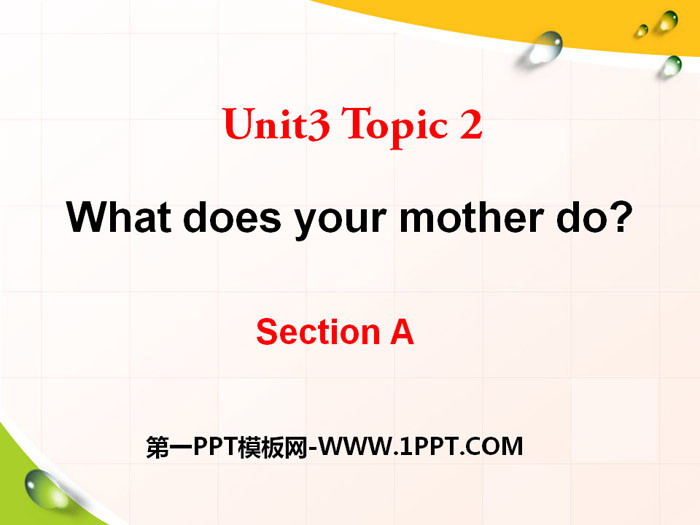 Unit3 Topic 2

What does your mother do?

Section A

第一PPT模板网-WWW.1PPT.COM